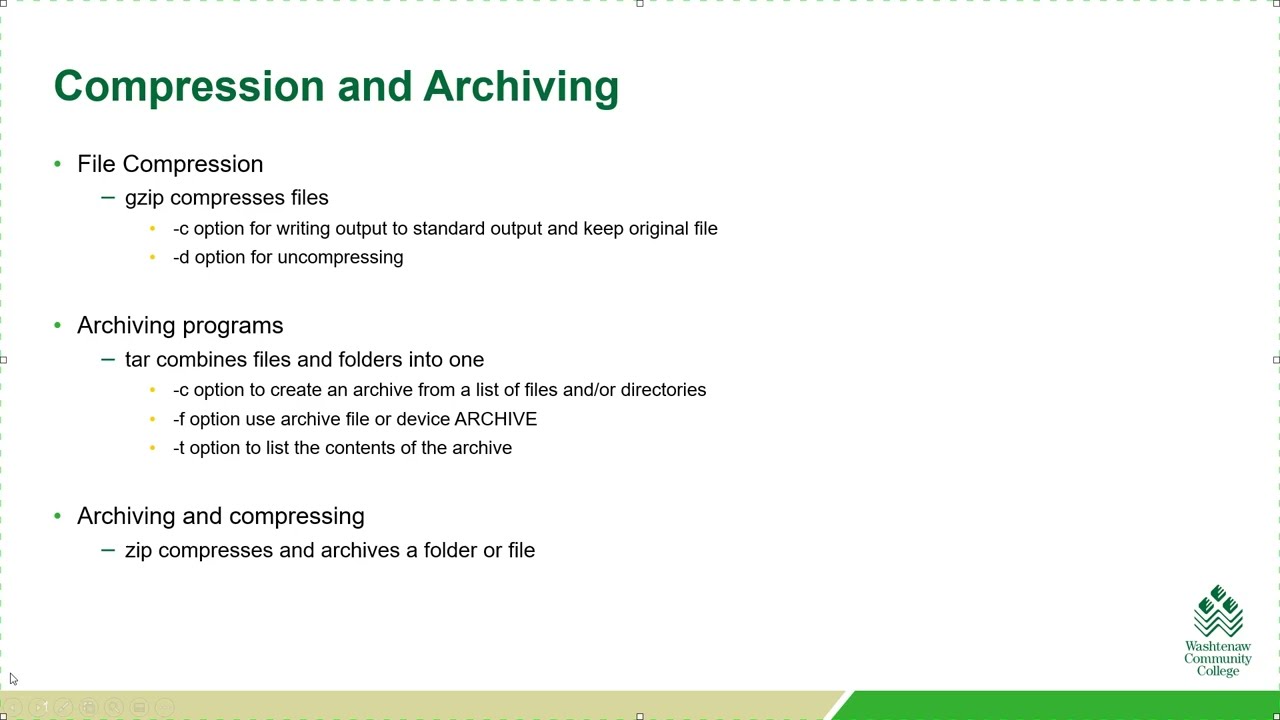 Compression and Archiving

• File Compression
– gzip compresses files
• -c option for writing output to standard output and keep original file
• -d option for uncompressing

• Archiving programs
– tar combines files and folders into one
• -c option to create an archive from a list of files and/or directories
• -f option use archive file or device ARCHIVE
• -t option to list the contents of the archive

• Archiving and compressing
– zip compresses and archives a folder or file

Washtenaw Community College